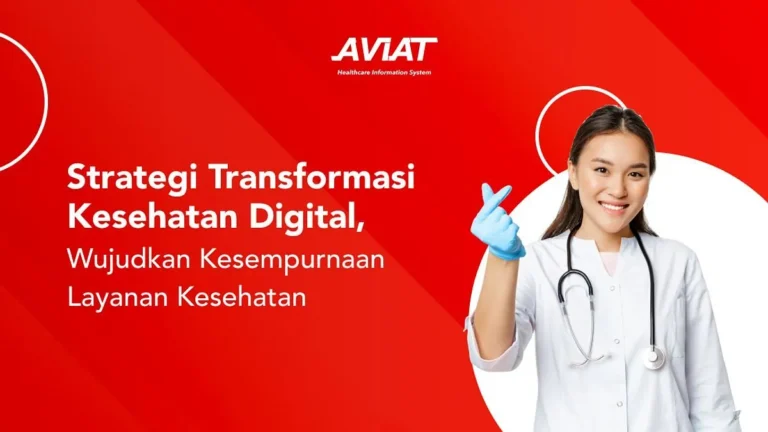 AVIAT
Healthcare Information System

Strategi Transformasi Kesehatan Digital,
Wujudkan Kesempurnaan Layanan Kesehatan